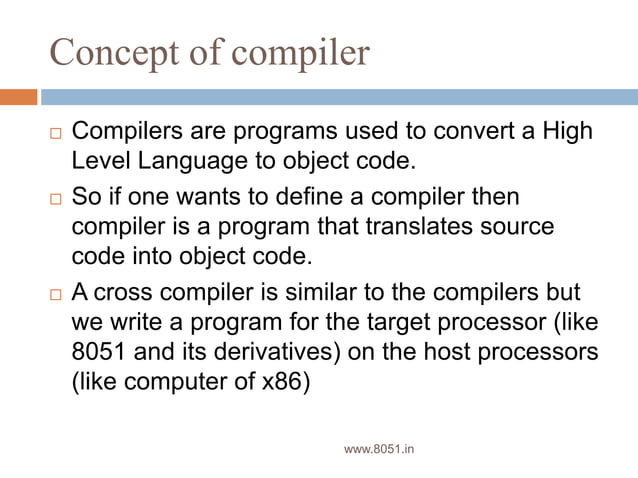 Concept of compiler

□ Compilers are programs used to convert a High Level Language to object code.

□ So if one wants to define a compiler then compiler is a program that translates source code into object code.

□ A cross compiler is similar to the compilers but we write a program for the target processor (like 8051 and its derivatives) on the host processors (like computer of x86)

www.8051.in